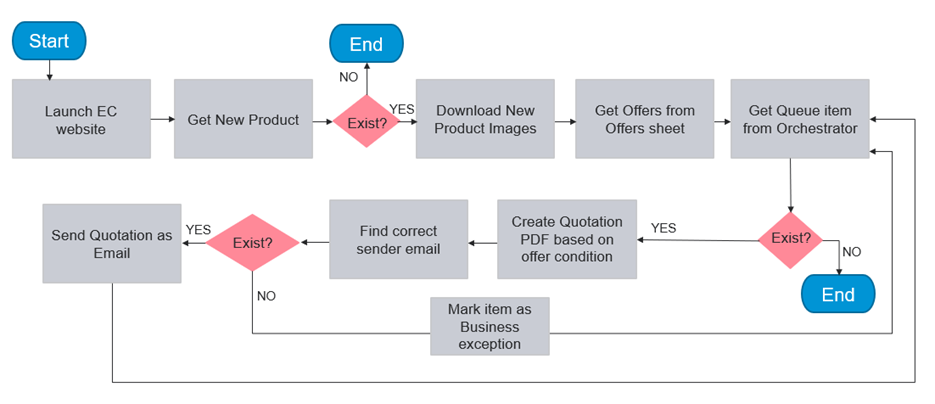 Start

Launch EC website

Get New Product

Exist?

NO

End

YES

Download New Product Images

Get Offers from Offers sheet

Get Queue item from Orchestrator

Exist?

NO

End

YES

Create Quotation PDF based on offer condition

Find correct sender email

Exist?

YES

Send Quotation as Email

NO

Mark item as Business exception